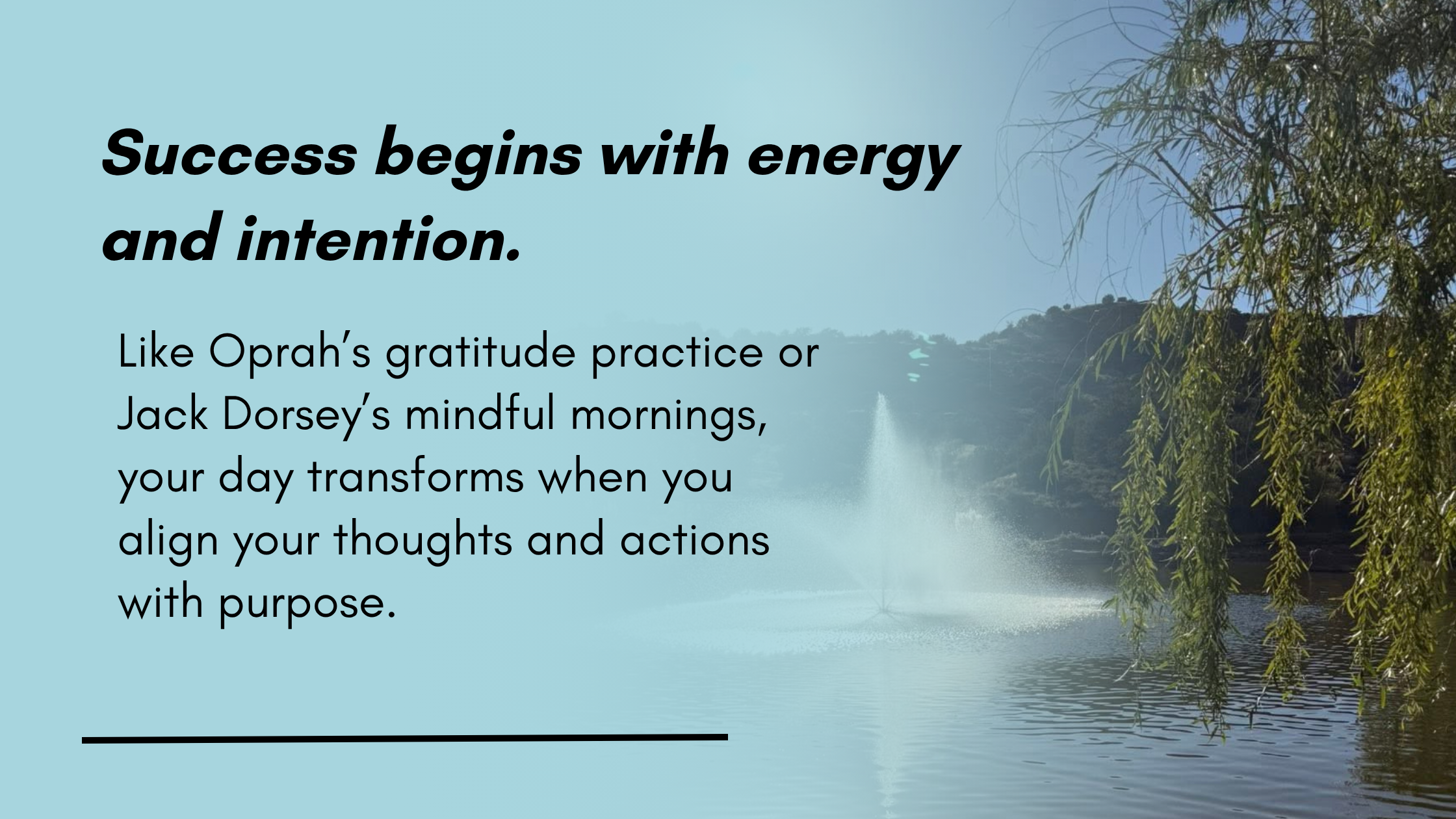 Success begins with energy and intention.

Like Oprah’s gratitude practice or Jack Dorsey’s mindful mornings, your day transforms when you align your thoughts and actions with purpose.